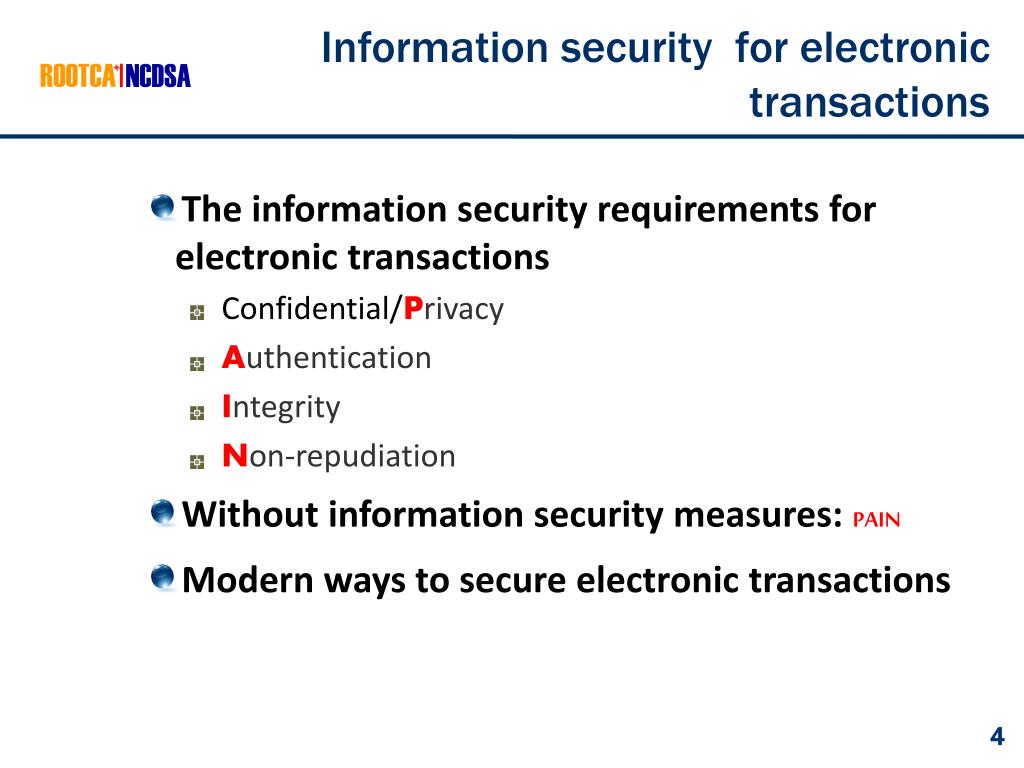 ROOTCA NCDSA

Information security for electronic transactions

The information security requirements for electronic transactions

Confidential/Privacy

Authentication

Integrity

Non-repudiation

Without information security measures: PAIN

Modern ways to secure electronic transactions

4